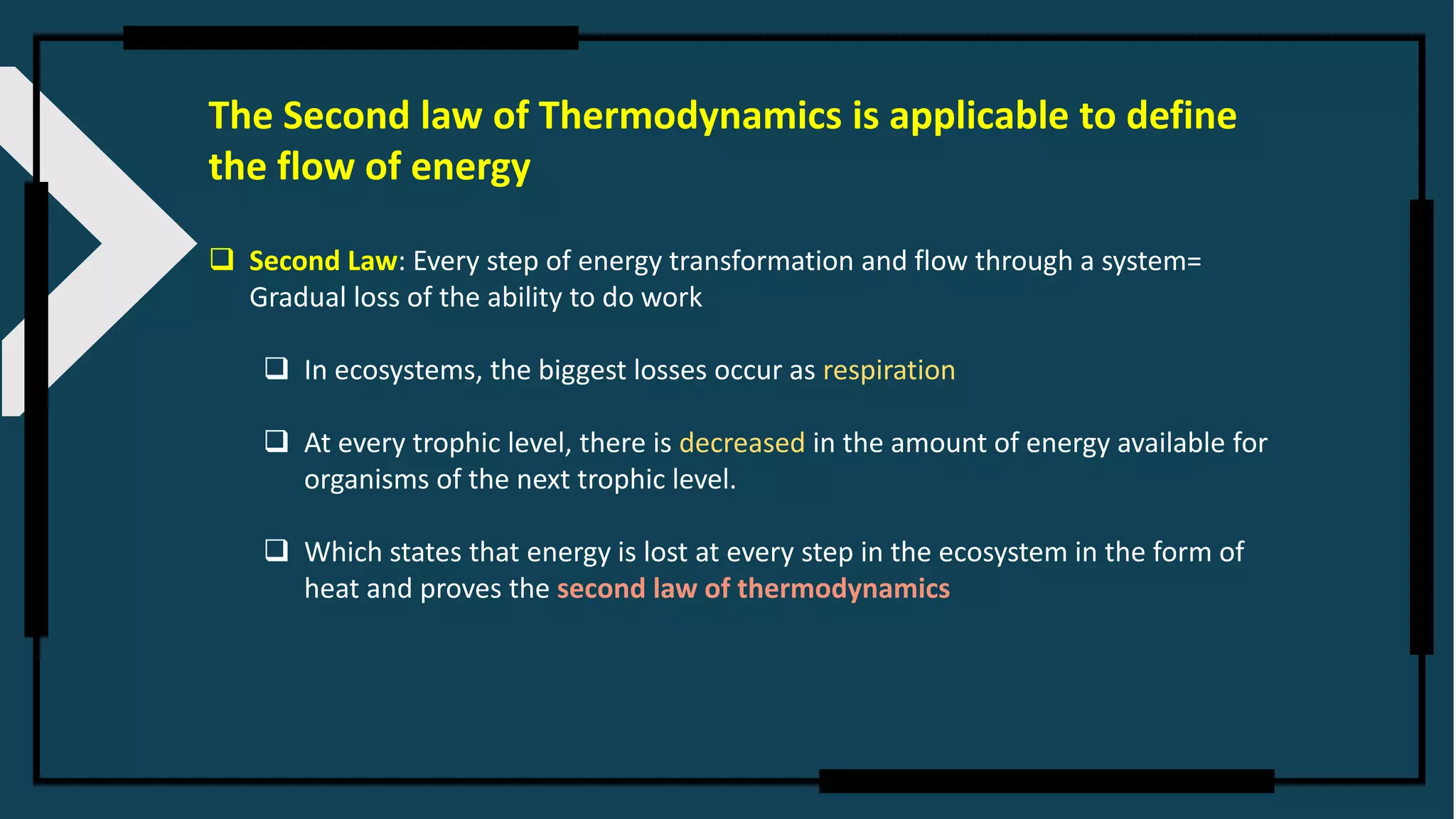 The Second law of Thermodynamics is applicable to define the flow of energy

❑ Second Law: Every step of energy transformation and flow through a system= Gradual loss of the ability to do work

❑ In ecosystems, the biggest losses occur as respiration

❑ At every trophic level, there is decreased in the amount of energy available for organisms of the next trophic level.

❑ Which states that energy is lost at every step in the ecosystem in the form of heat and proves the second law of thermodynamics